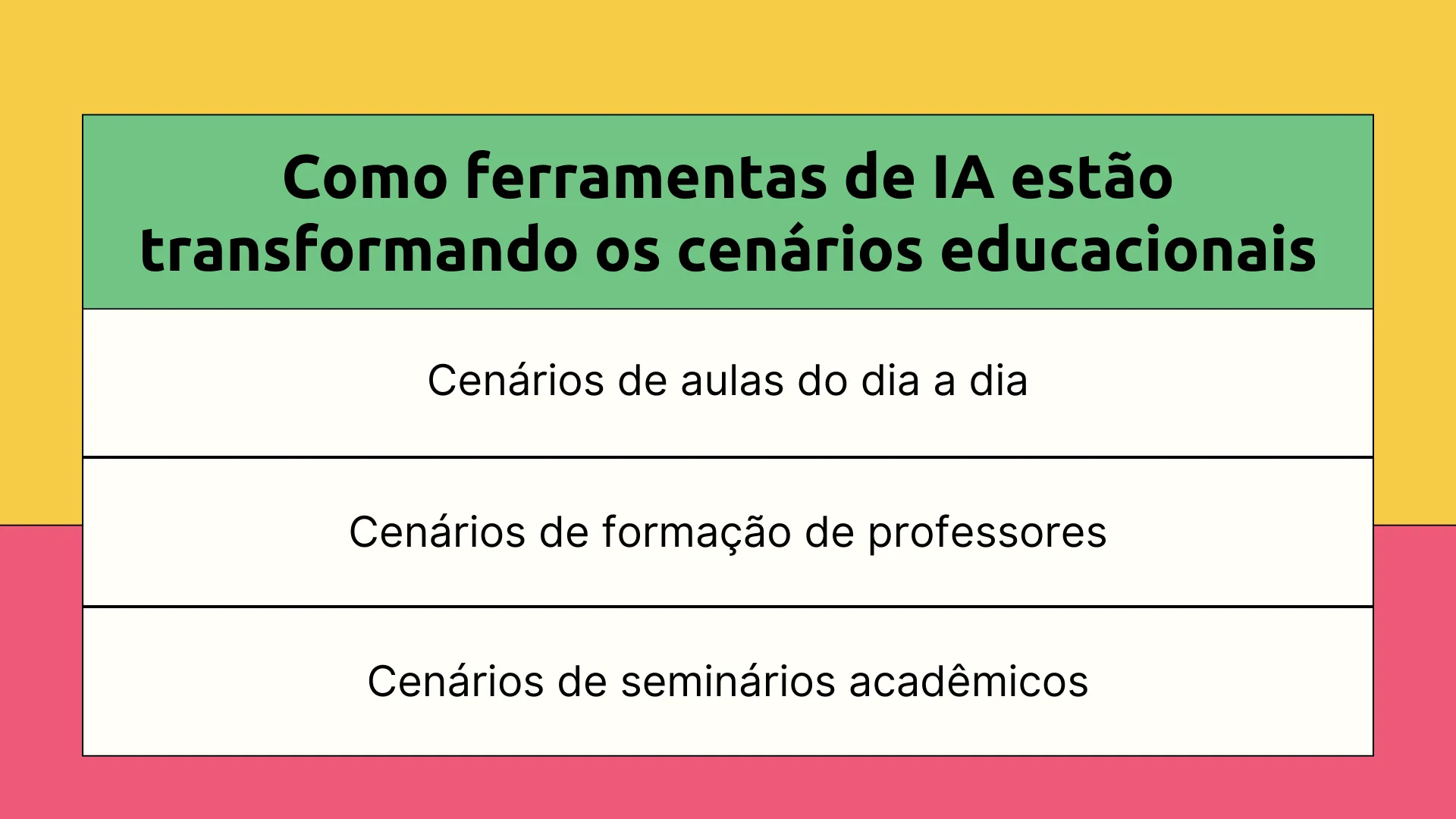 | Como ferramentas de IA estão transformando os cenários educacionais |
|---|
| Cenários de aulas do dia a dia |
| Cenários de formação de professores |
| Cenários de seminários acadêmicos |